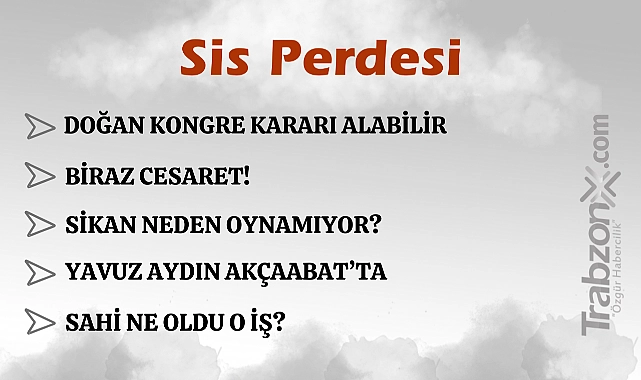 Sis Perdesi

DOĞAN KONGRE KARARI ALABİLİR

BİRAZ CESARET!

SİKAN NEDEN OYNAMIYOR?

YAVUZ AYDIN AKÇAABAT'TA

SAHİ NE OLDU O İŞ?

TrabzonX.com
"Özgür Habercilik"